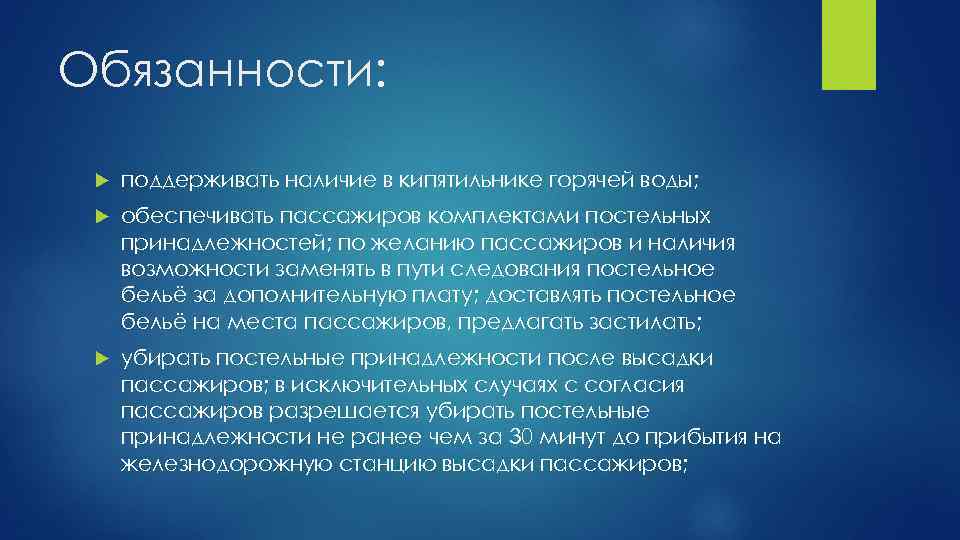 Обязанности:

поддерживать наличие в кипятильнике горячей воды;

обеспечивать пассажиров комплектами постельных принадлежностей; по желанию пассажиров и наличия возможности заменять в пути следования постельное бельё за дополнительную плату; доставлять постельное бельё на места пассажиров, предлагать застилать;

убирать постельные принадлежности после высадки пассажиров; в исключительных случаях с согласия пассажиров разрешается убирать постельные принадлежности не ранее чем за 30 минут до прибытия на железнодорожную станцию высадки пассажиров;